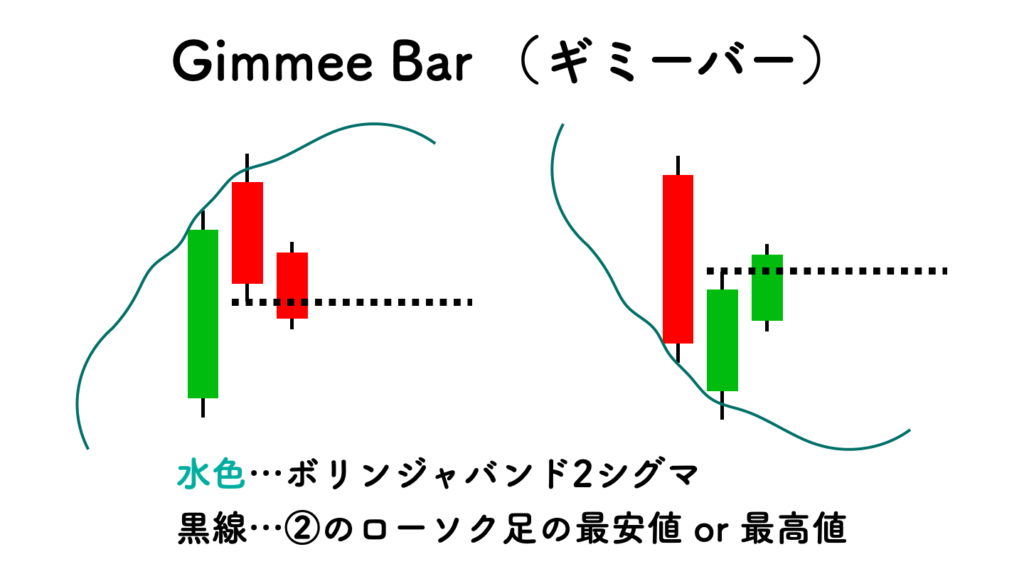 Gimmee Bar （ギミーバー）

水色…ボリンジャバンド2シグマ

黒線…②のローソク足の最安値 or 最高値